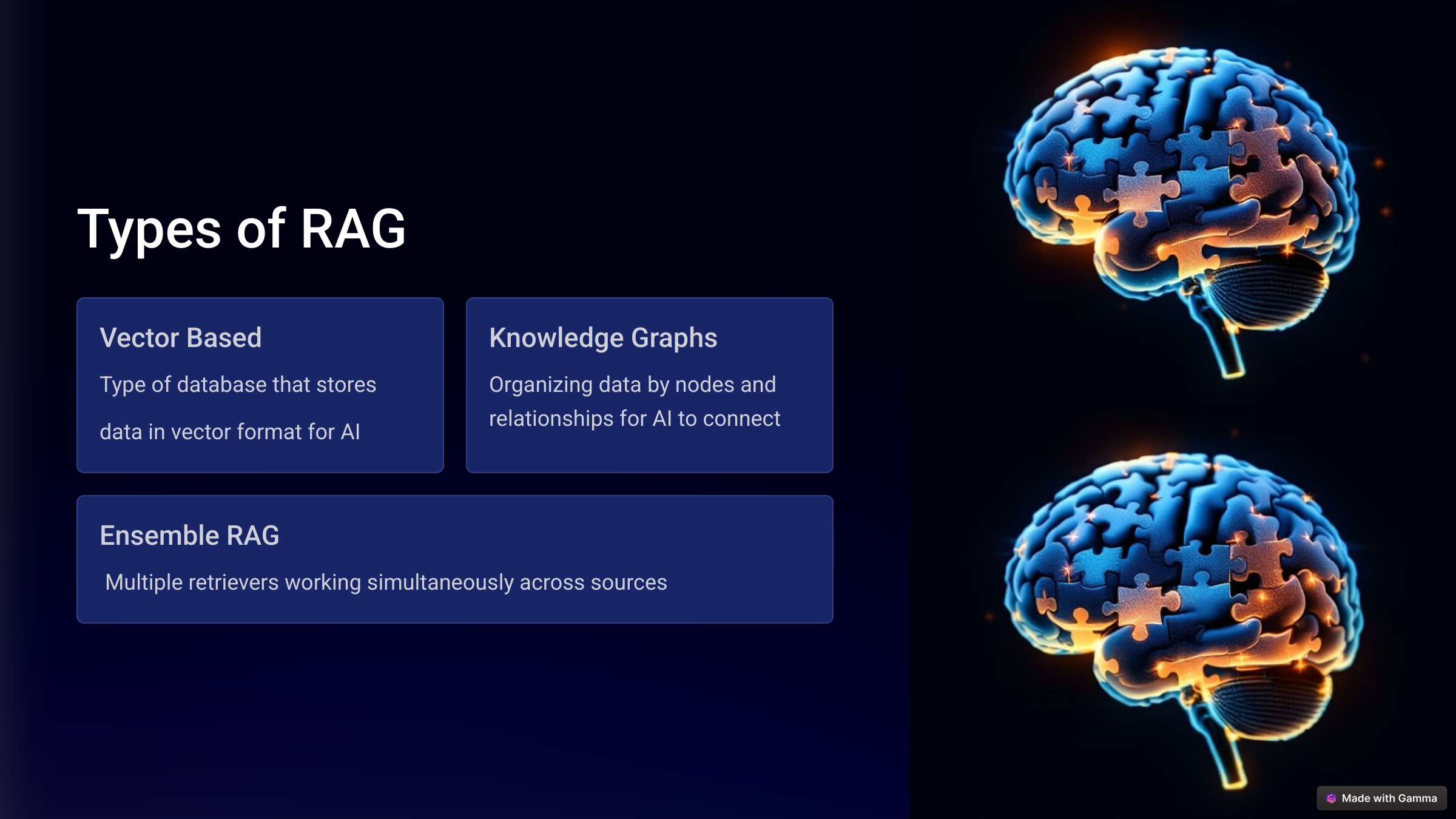 Types of RAG

Vector Based

Type of database that stores

data in vector format for AI

Knowledge Graphs

Organizing data by nodes and relationships for AI to connect

Ensemble RAG

Multiple retrievers working simultaneously across sources

Made with Gamma